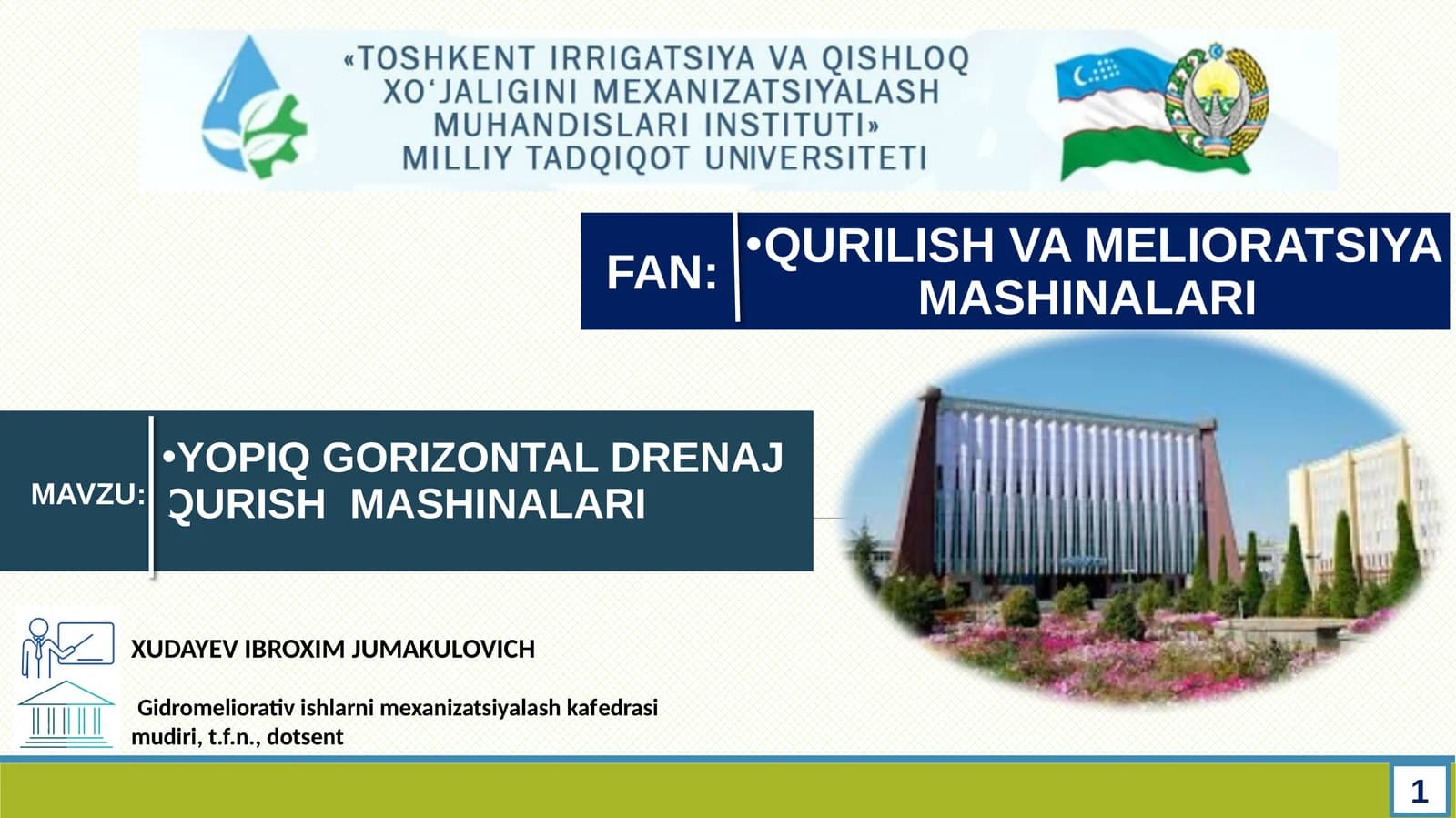 «TOSHKENT IRRIGATSIYA VA QISHLOQ XO‘JALIGINI MEXANIZATSIYALASH MUHANDISLARI INSTITUTI» MILLIY TADQIQOT UNIVERSITETI

FAN:

•QURILISH VA MELIORATSIYA MASHINALARI

MAVZU:

•YOPIQ GORIZONTAL DRENAJ QURISH MASHINALARI

XUDAYEV IBROXIM JUMAKULOVICH

Gidromeliorativ ishlarni mexanizatsiyalash kafedrasi mudiri, t.f.n., dotsent

1